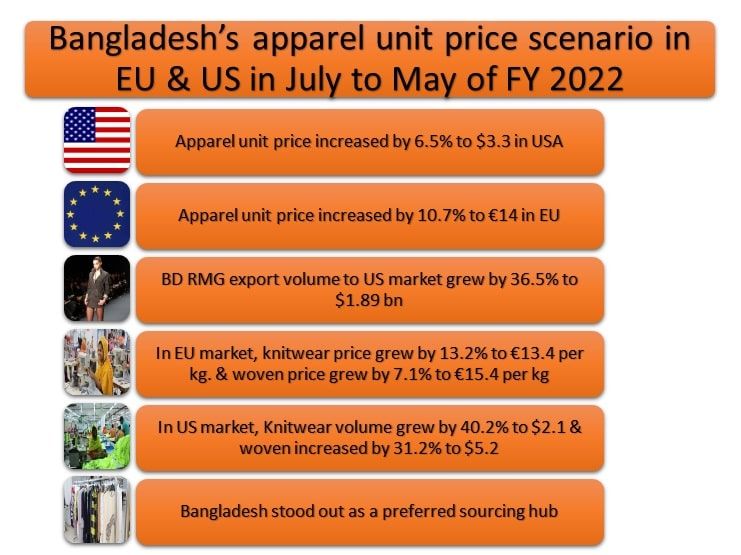 Bangladesh's apparel unit price scenario in EU & US in July to May of FY 2022

Apparel unit price increased by 6.5% to \$3.3 in USA

Apparel unit price increased by 10.7% to €14 in EU

BD RMG export volume to US market grew by 36.5% to \$1.89 bn

In EU market, knitwear price grew by 13.2% to €13.4 per kg. & woven price grew by 7.1% to €15.4 per kg

In US market, Knitwear volume grew by 40.2% to \$2.1 & woven increased by 31.2% to \$5.2

Bangladesh stood out as a preferred sourcing hub